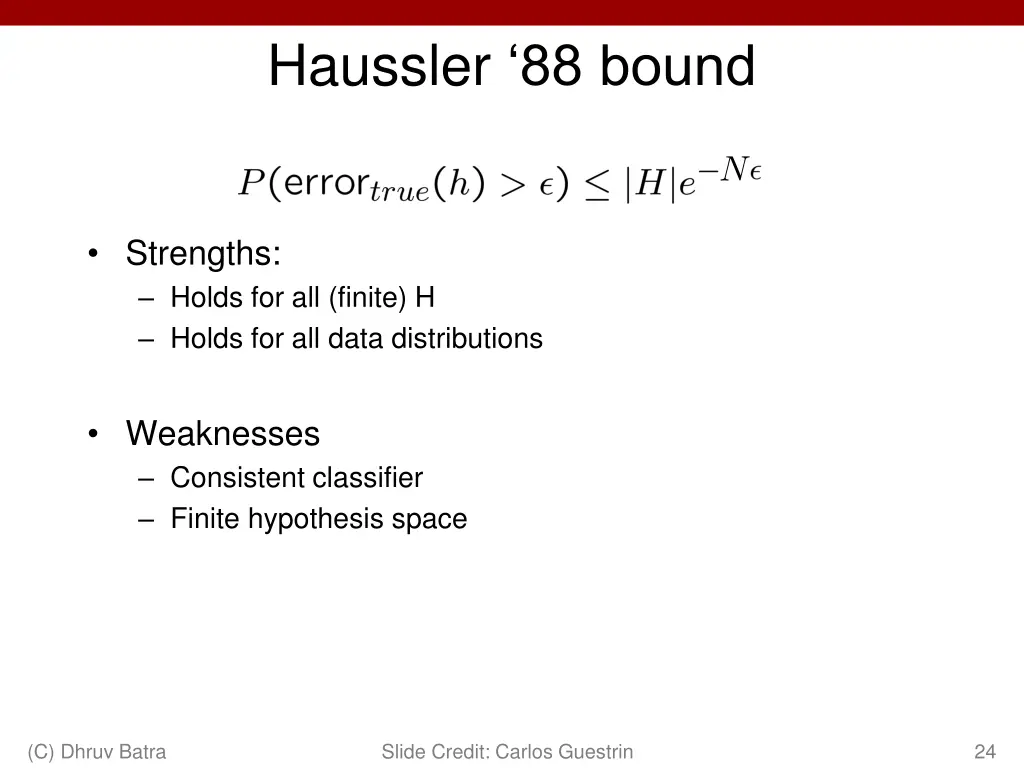 Haussler ‘88 bound

$P(\text{error}_{true}(h) > \epsilon) \leq |H|e^{-N\epsilon}$

• Strengths:
– Holds for all (finite) H
– Holds for all data distributions

• Weaknesses
– Consistent classifier
– Finite hypothesis space

(C) Dhruv Batra

Slide Credit: Carlos Guestrin

24